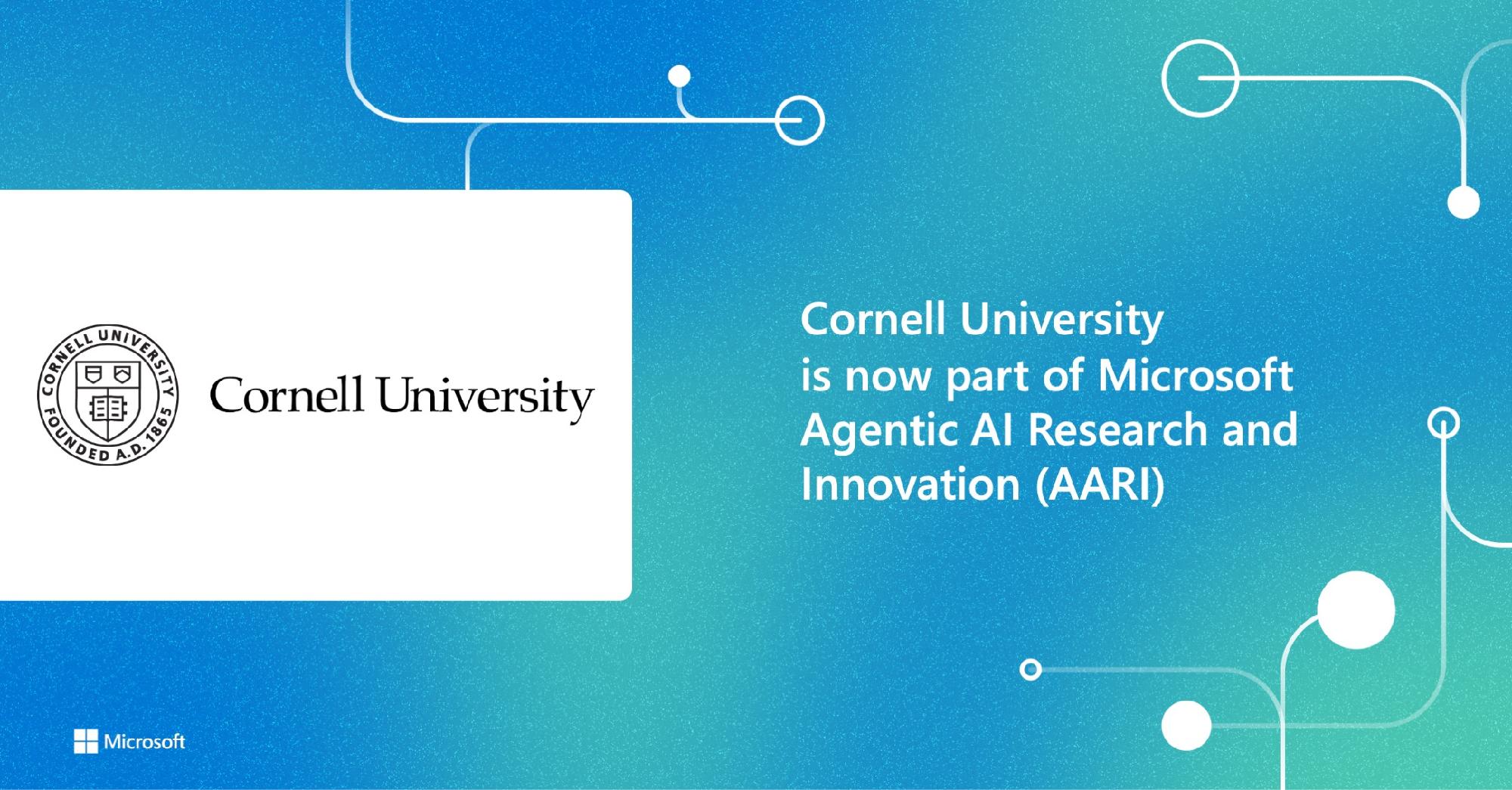 CORNELL UNIVERSITY FOUNDED A.D. 1865

Cornell University

Cornell University is now part of Microsoft Agentic AI Research and Innovation (AARI)

Microsoft